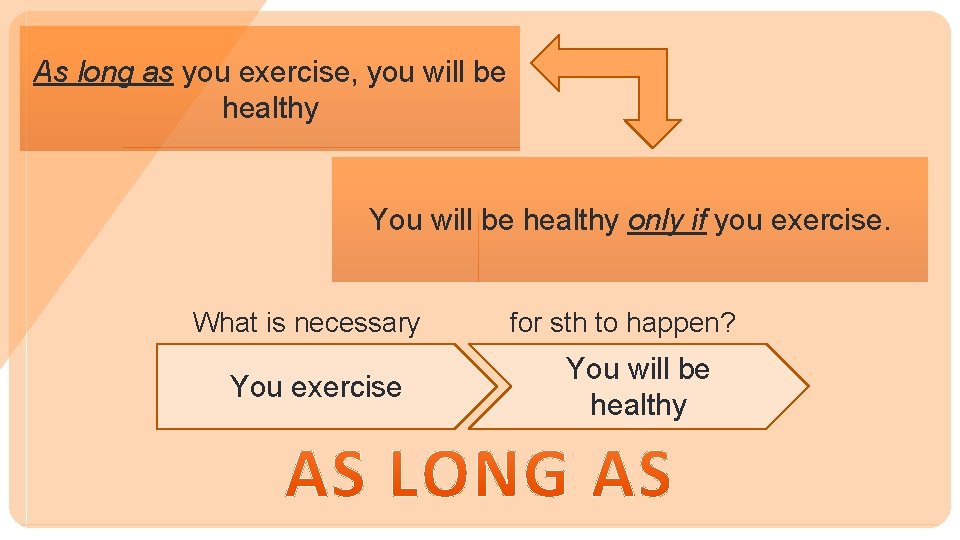 As long as you exercise, you will be healthy

You will be healthy only if you exercise.

What is necessary for sth to happen?

You exercise

You will be healthy

AS LONG AS